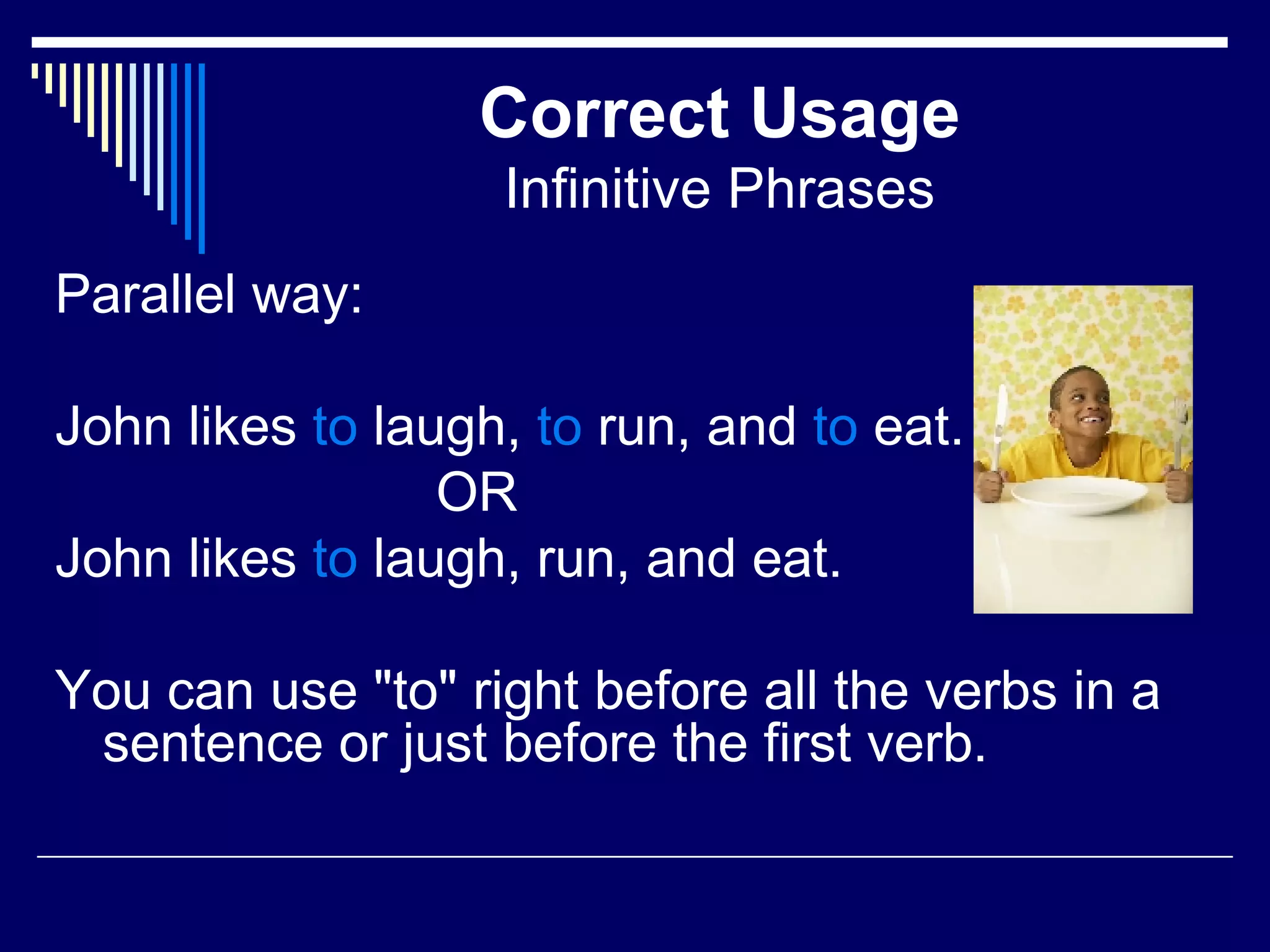 Correct Usage
Infinitive Phrases

Parallel way:

John likes to laugh, to run, and to eat.
OR
John likes to laugh, run, and eat.

You can use "to" right before all the verbs in a sentence or just before the first verb.